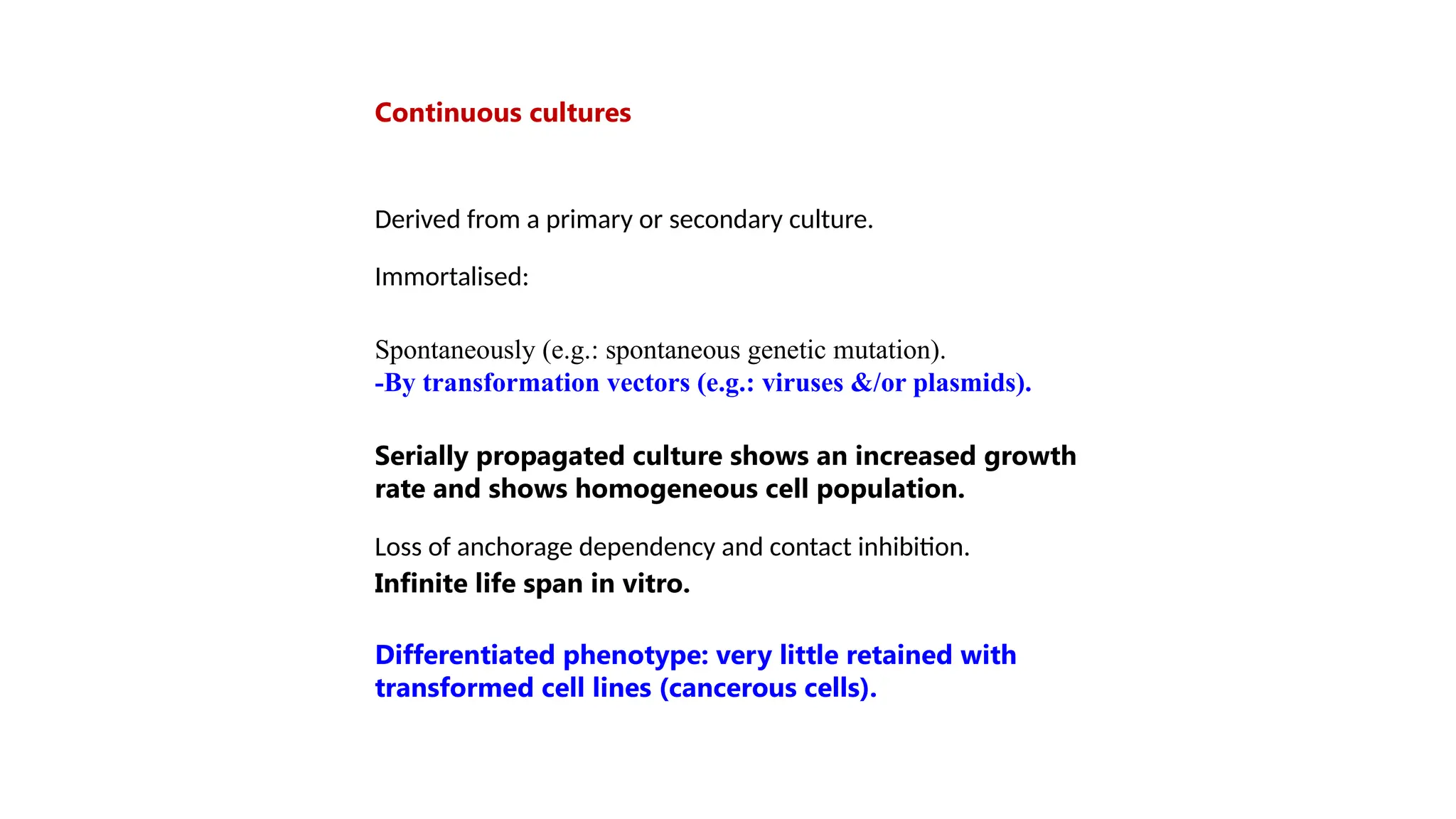 Continuous cultures

Derived from a primary or secondary culture.

Immortalised:

Spontaneously (e.g.: spontaneous genetic mutation).
-By transformation vectors (e.g.: viruses &/or plasmids).

Serially propagated culture shows an increased growth rate and shows homogeneous cell population.

Loss of anchorage dependency and contact inhibition.
Infinite life span in vitro.

Differentiated phenotype: very little retained with transformed cell lines (cancerous cells).